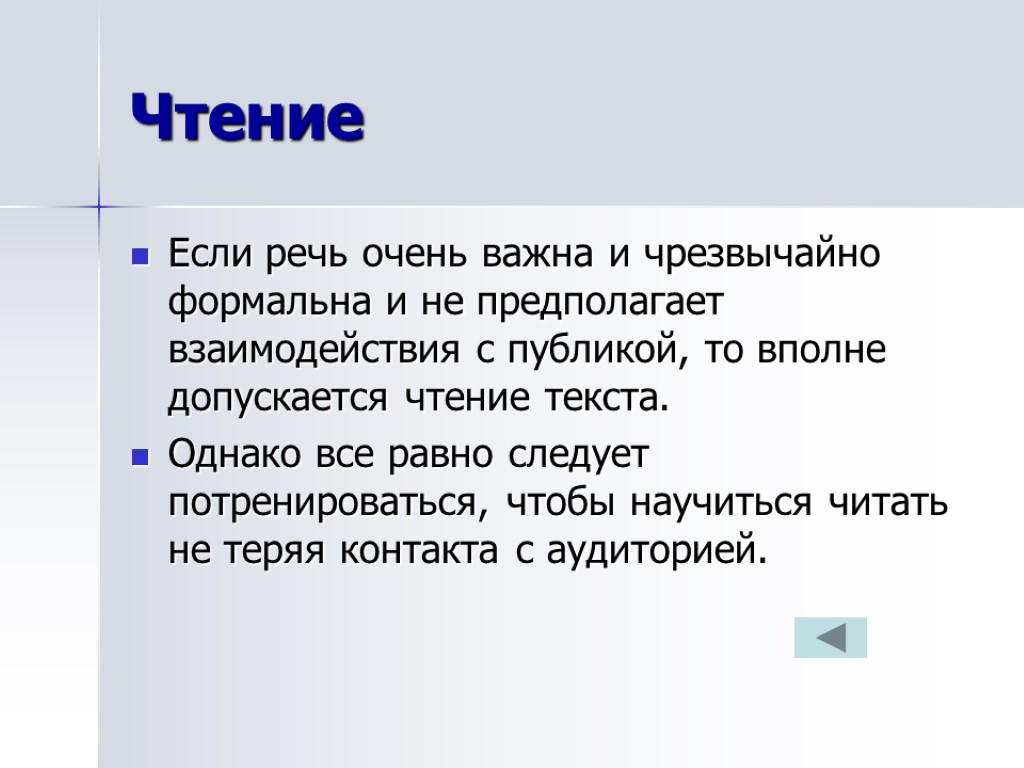 Чтение

Если речь очень важна и чрезвычайно формальна и не предполагает взаимодействия с публикой, то вполне допускается чтение текста.

Однако все равно следует потренироваться, чтобы научиться читать не теряя контакта с аудиторией.